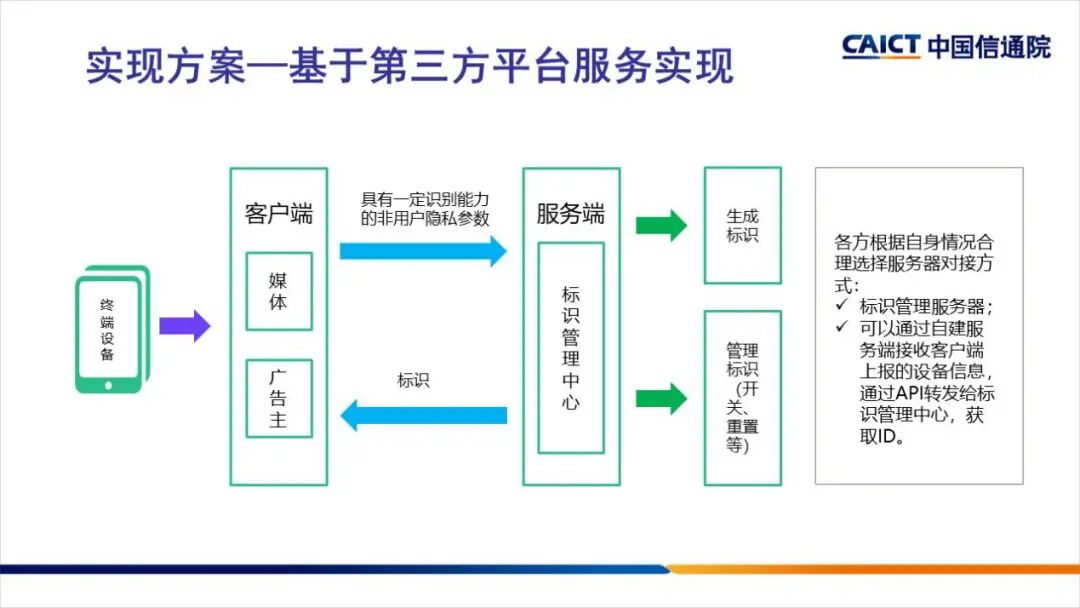 实现方案—基于第三方平台服务实现

CAICT 中国信通院

终端设备

客户端

媒体

广告主

具有一定识别能力的非用户隐私参数

标识

服务端

标识管理中心

生成标识

管理标识（开关、重置等）

各方根据自身情况合理选择服务器对接方式：
✓ 标识管理服务器；
✓ 可以通过自建服务端接收客户端上报的设备信息，通过API转发给标识管理中心，获取ID。